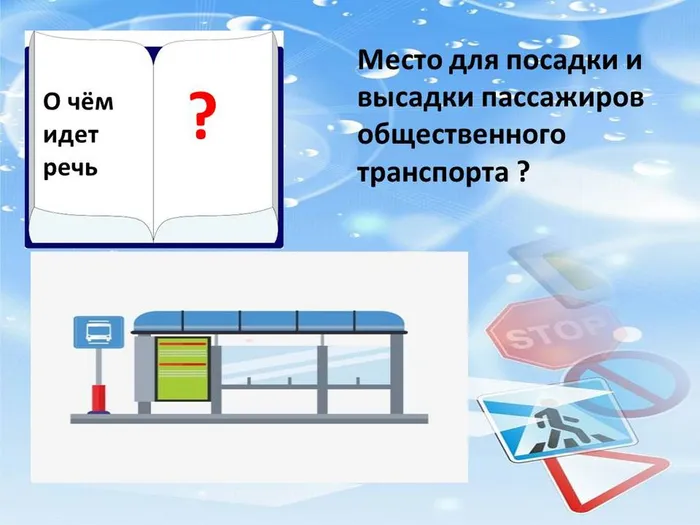 О чём идет речь

?

Место для посадки и высадки пассажиров общественного транспорта ?

STOP